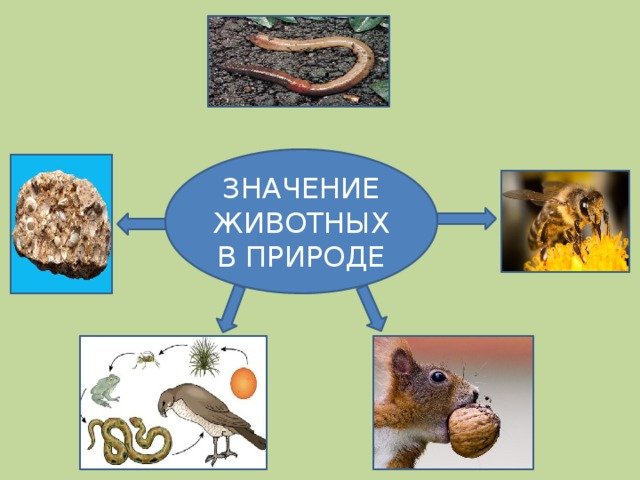 ЗНАЧЕНИЕ ЖИВОТНЫХ В ПРИРОДЕ